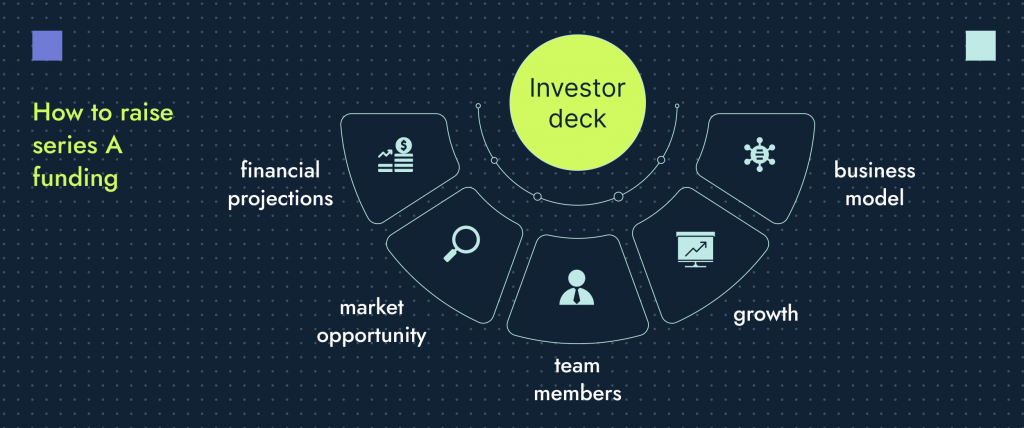 How to raise series A funding

Investor deck

financial projections

market opportunity

team members

growth

business model